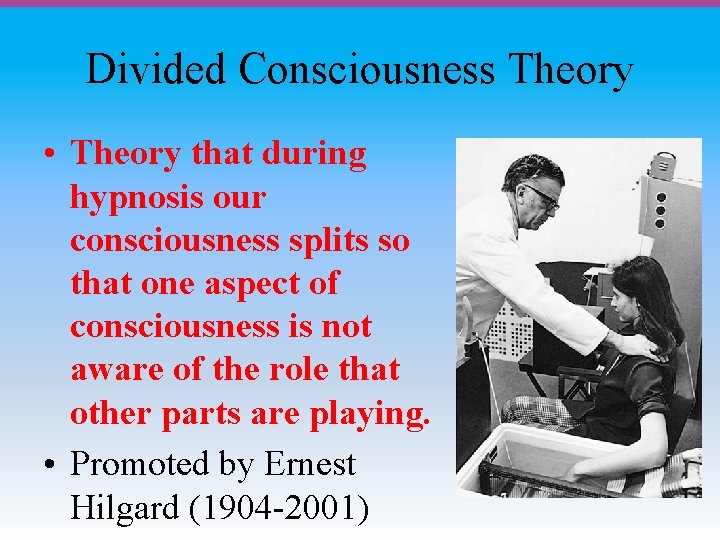 Divided Consciousness Theory

• Theory that during hypnosis our consciousness splits so that one aspect of consciousness is not aware of the role that other parts are playing.

• Promoted by Ernest Hilgard (1904-2001)